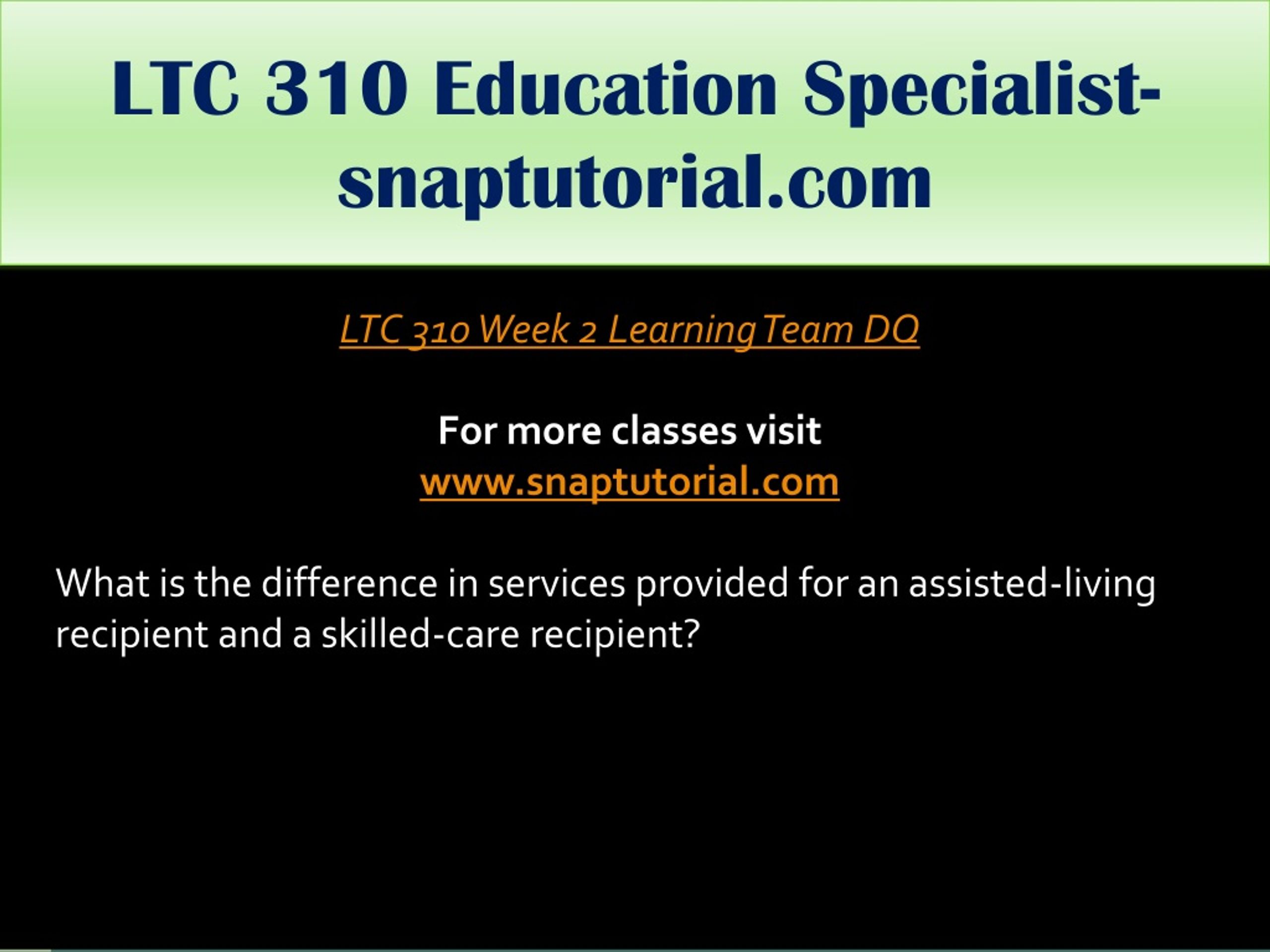 LTC 310 Education Specialist-snaptutorial.com

LTC 310 Week 2 Learning Team DQ

For more classes visit
www.snaptutorial.com

What is the difference in services provided for an assisted-living recipient and a skilled-care recipient?